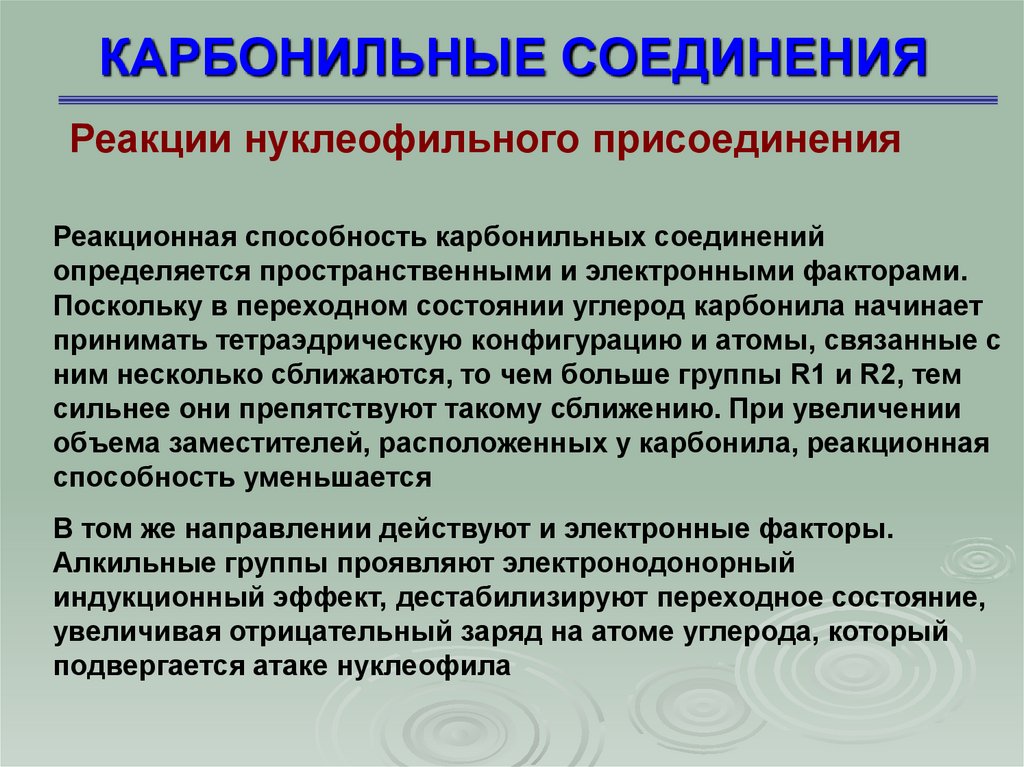 КАРБОНИЛЬНЫЕ СОЕДИНЕНИЯ

Реакции нуклеофильного присоединения

Реакционная способность карбонильных соединений определяется пространственными и электронными факторами. Поскольку в переходном состоянии углерод карбонила начинает принимать тетраэдрическую конфигурацию и атомы, связанные с ним несколько сближаются, то чем больше группы R1 и R2, тем сильнее они препятствуют такому сближению. При увеличении объема заместителей, расположенных у карбонила, реакционная способность уменьшается

В том же направлении действуют и электронные факторы. Алкильные группы проявляют электронодонорный индукционный эффект, дестабилизируют переходное состояние, увеличивая отрицательный заряд на атоме углерода, который подвергается атаке нуклеофила